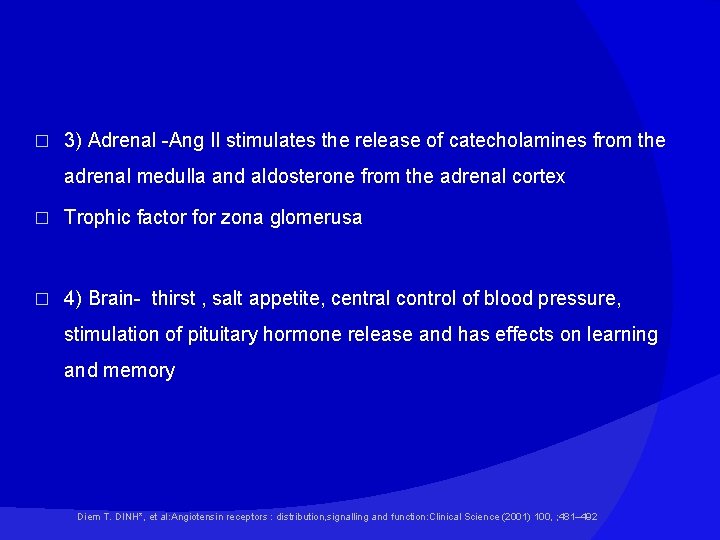 □ 3) Adrenal -Ang II stimulates the release of catecholamines from the adrenal medulla and aldosterone from the adrenal cortex

□ Trophic factor for zona glomerusa

□ 4) Brain- thirst , salt appetite, central control of blood pressure, stimulation of pituitary hormone release and has effects on learning and memory

Diem T. DINH*, et al:Angiotensin receptors : distribution,signalling and function:Clinical Science (2001) 100, ;481–492